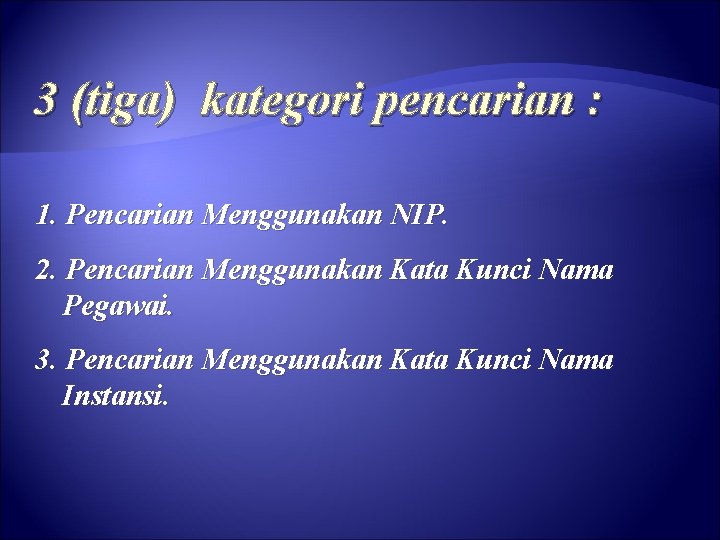 3 (tiga) kategori pencarian :

1. Pencarian Menggunakan NIP.

2. Pencarian Menggunakan Kata Kunci Nama Pegawai.

3. Pencarian Menggunakan Kata Kunci Nama Instansi.